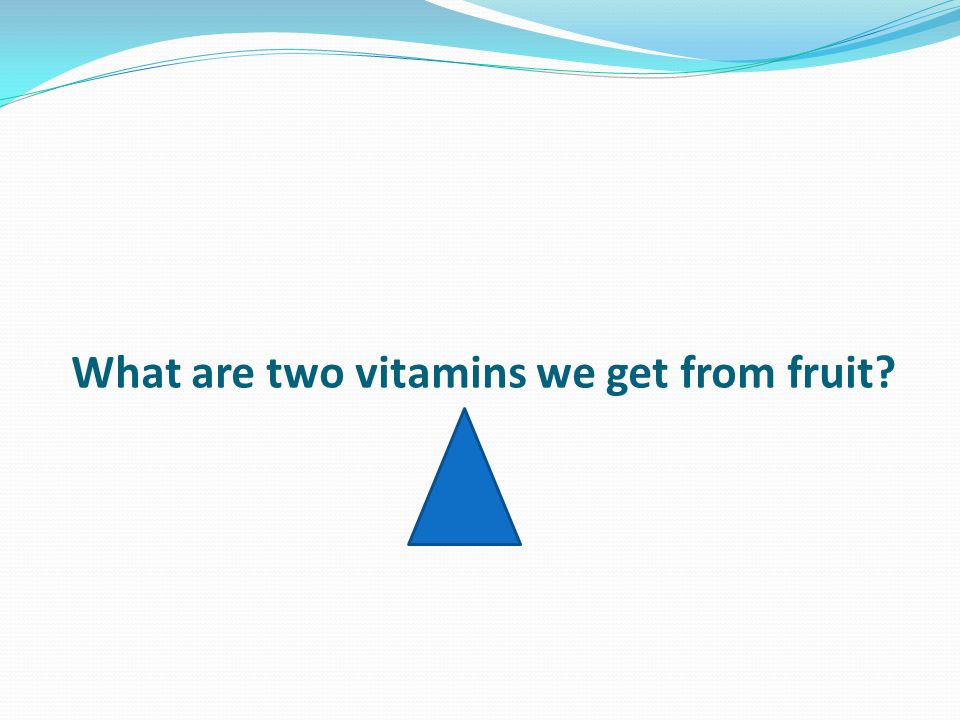 What are two vitamins we get from fruit?